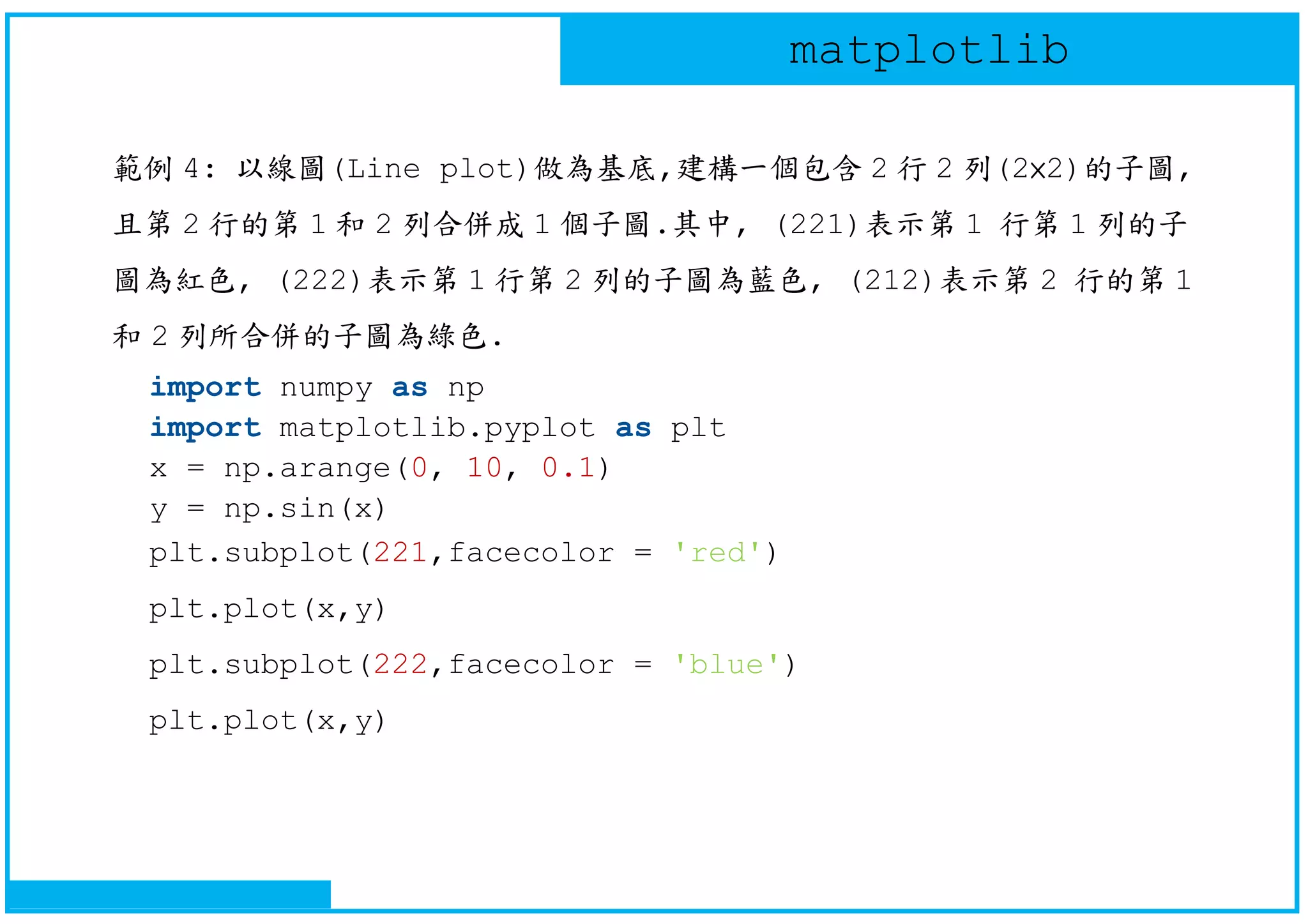 matplotlib

範例 4: 以線圖(Line plot)做為基底,建構一個包含 2 行 2 列(2x2)的子圖,且第 2 行的第 1 和 2 列合併成 1 個子圖.其中, (221)表示第 1 行第 1 列的子圖為紅色, (222)表示第 1 行第 2 列的子圖為藍色, (212)表示第 2 行的第 1 和 2 列所合併的子圖為綠色.

import numpy as np
import matplotlib.pyplot as plt
x = np.arange(0, 10, 0.1)
y = np.sin(x)
plt.subplot(221,facecolor = 'red')
plt.plot(x,y)
plt.subplot(222,facecolor = 'blue')
plt.plot(x,y)